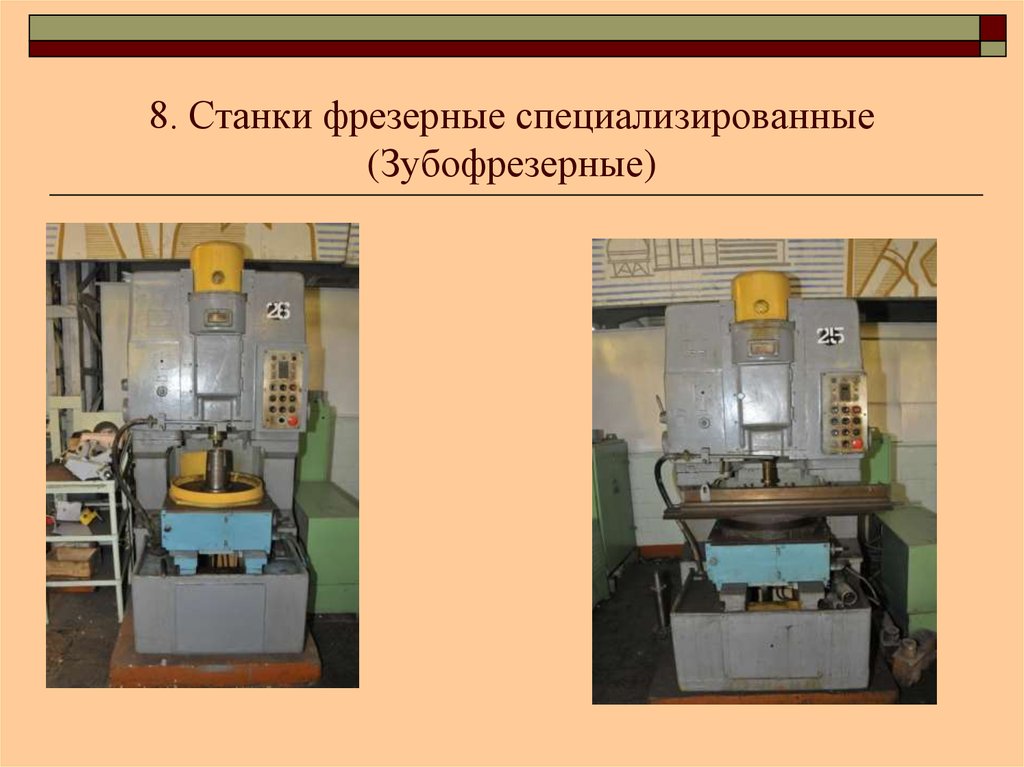 8. Станки фрезерные специализированные (Зубофрезерные)

26

25